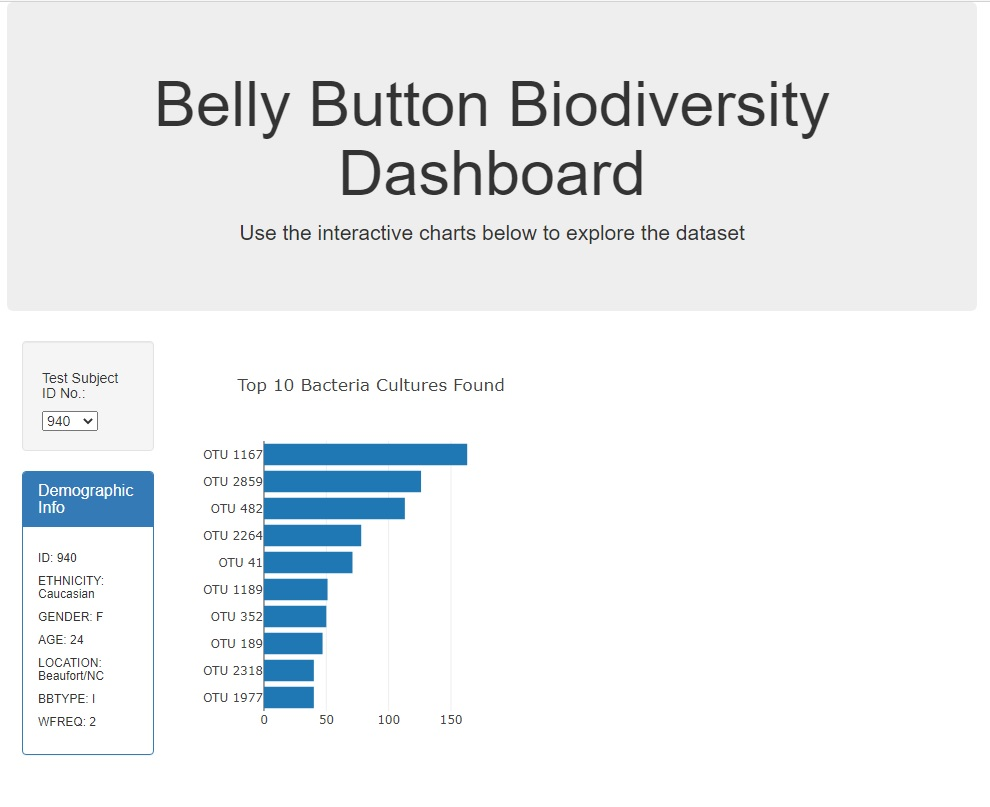 Belly Button Biodiversity Dashboard

Use the interactive charts below to explore the dataset

Test Subject ID No.:

940

Demographic Info

ID: 940

ETHNICITY: Caucasian

GENDER: F

AGE: 24

LOCATION: Beaufort/NC

BBTYPE: I

WFREQ: 2

Top 10 Bacteria Cultures Found

OTU 1167
OTU 2859
OTU 482
OTU 2264
OTU 41
OTU 1189
OTU 352
OTU 189
OTU 2318
OTU 1977

0
50
100
150